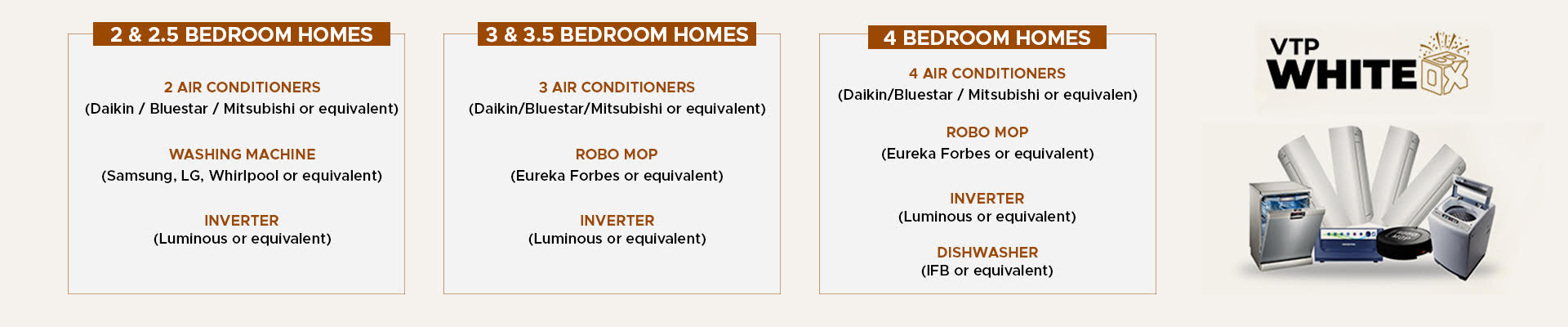 2 & 2.5 BEDROOM HOMES

2 AIR CONDITIONERS
(Daikin / Bluestar / Mitsubishi or equivalent)

WASHING MACHINE
(Samsung, LG, Whirlpool or equivalent)

INVERTER
(Luminous or equivalent)

3 & 3.5 BEDROOM HOMES

3 AIR CONDITIONERS
(Daikin/Bluestar/Mitsubishi or equivalent)

ROBO MOP
(Eureka Forbes or equivalent)

INVERTER
(Luminous or equivalent)

4 BEDROOM HOMES

4 AIR CONDITIONERS
(Daikin/Bluestar / Mitsubishi or equivalen)

ROBO MOP
(Eureka Forbes or equivalent)

INVERTER
(Luminous or equivalent)

DISHWASHER
(IFB or equivalent)

VTP WHITE BOX